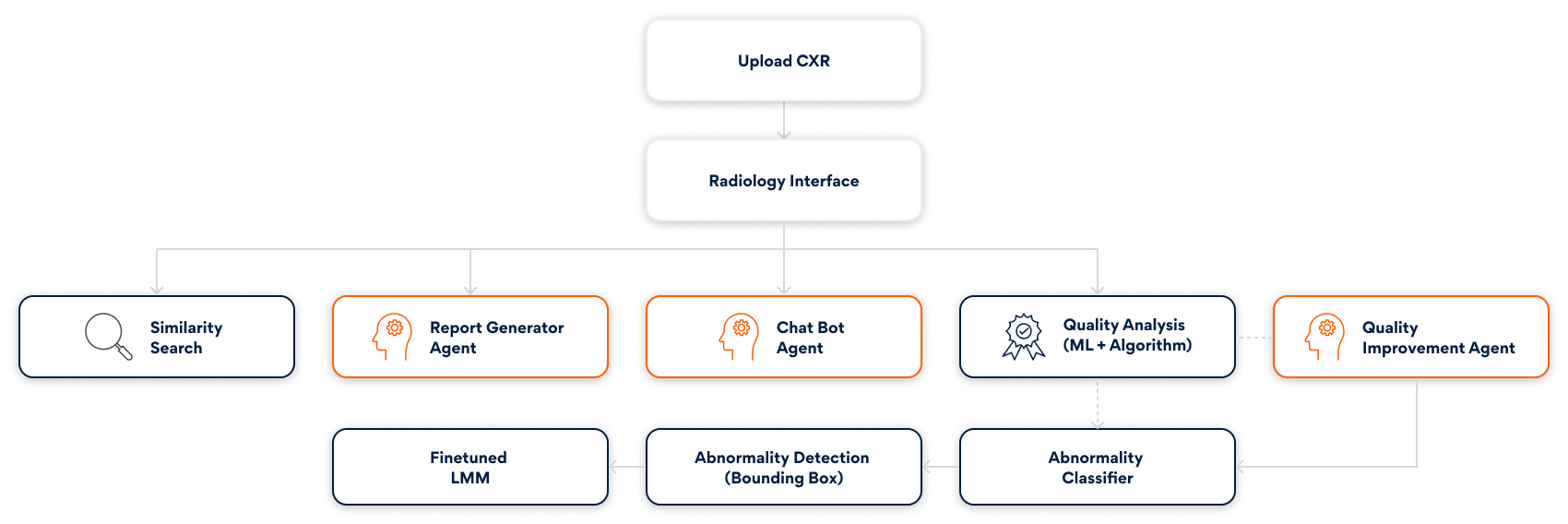 Upload CXR

Radiology Interface

Similarity Search

Report Generator Agent

Chat Bot Agent

Quality Analysis (ML + Algorithm)

Quality Improvement Agent

Finetuned LMM

Abnormality Detection (Bounding Box)

Abnormality Classifier